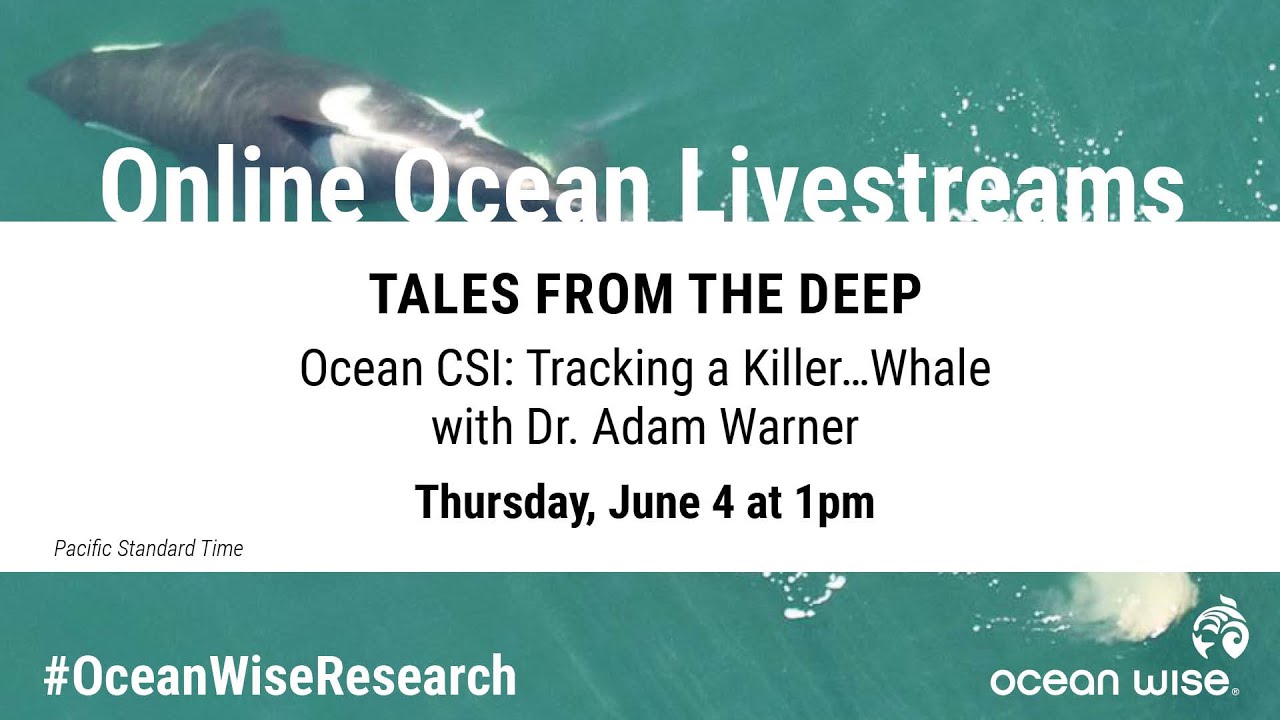 Online Ocean Livestreams

TALES FROM THE DEEP

Ocean CSI: Tracking a Killer…Whale with Dr. Adam Warner

Thursday, June 4 at 1pm

Pacific Standard Time

#OceanWiseResearch

ocean wise®